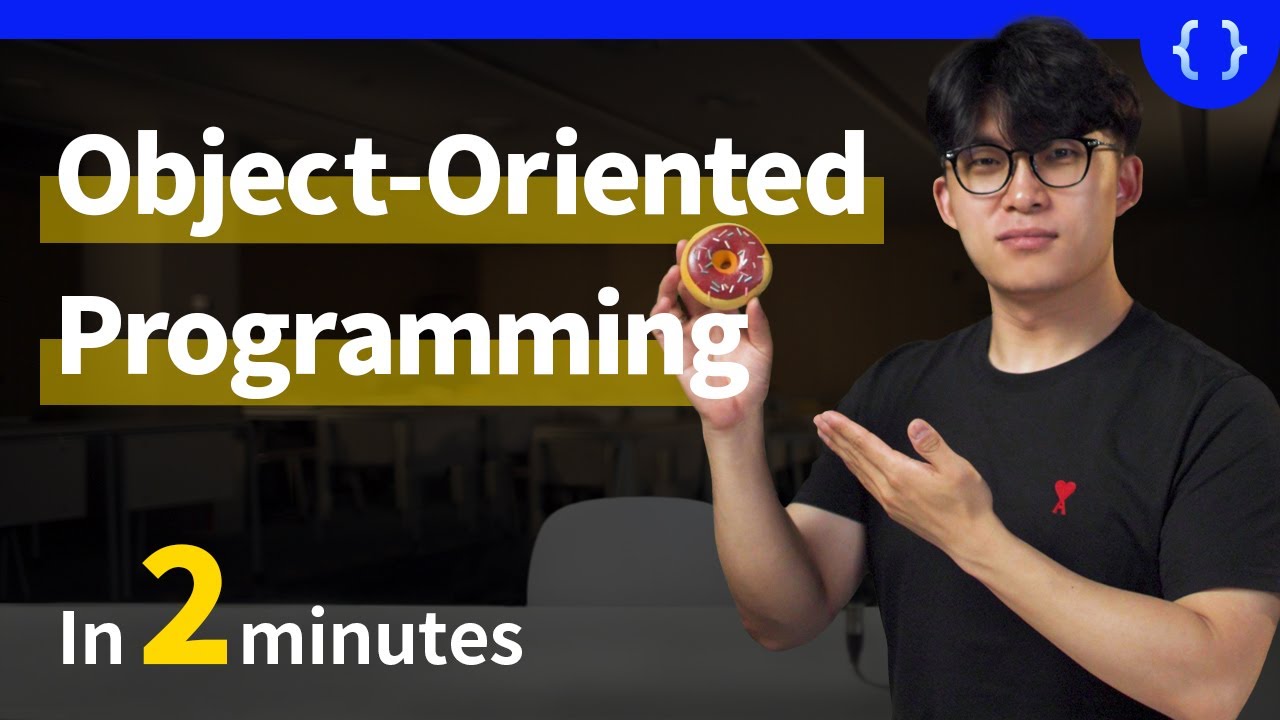 { }

Object-Oriented Programming

In 2 minutes